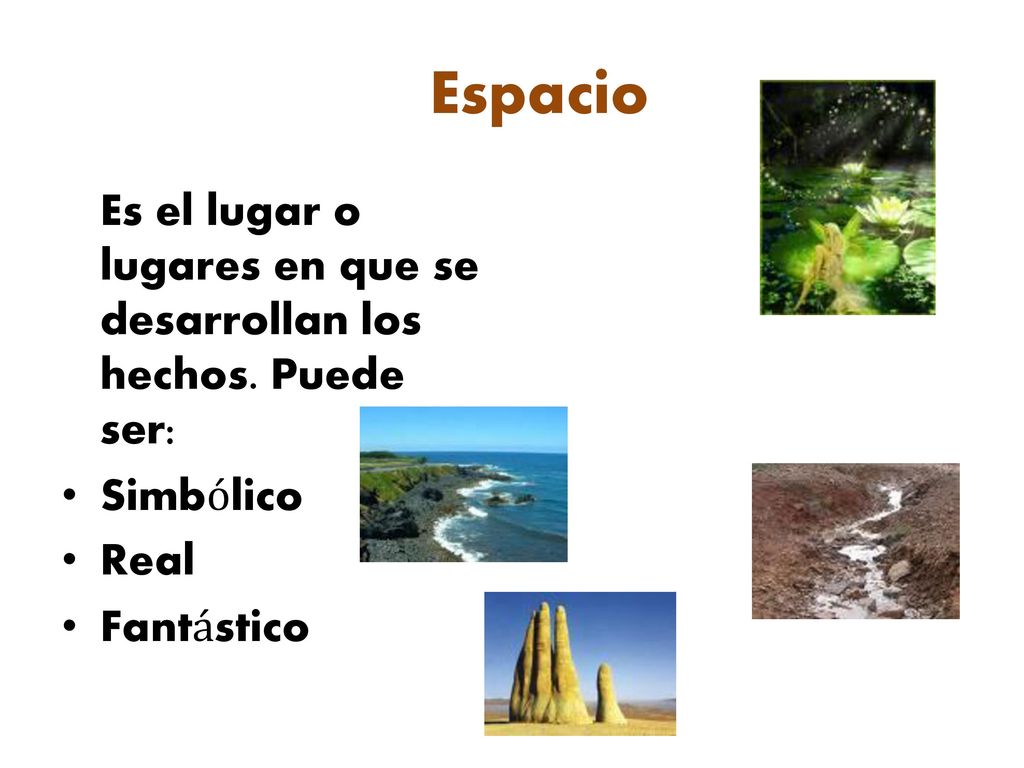 Espacio

Es el lugar o lugares en que se desarrollan los hechos. Puede ser:

• Simbólico
• Real
• Fantástico